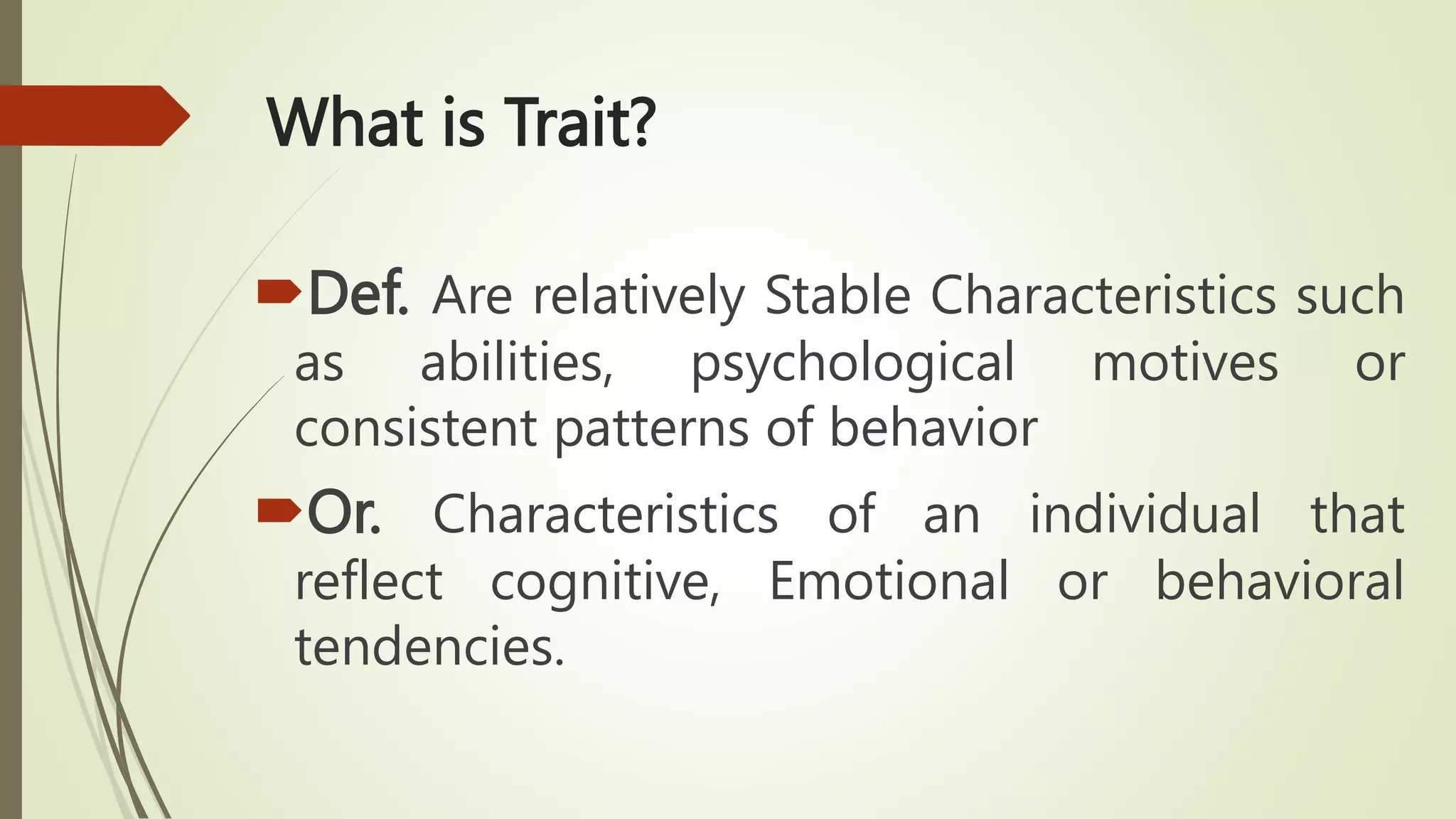 What is Trait?

Def. Are relatively Stable Characteristics such as abilities, psychological motives or consistent patterns of behavior

Or. Characteristics of an individual that reflect cognitive, Emotional or behavioral tendencies.